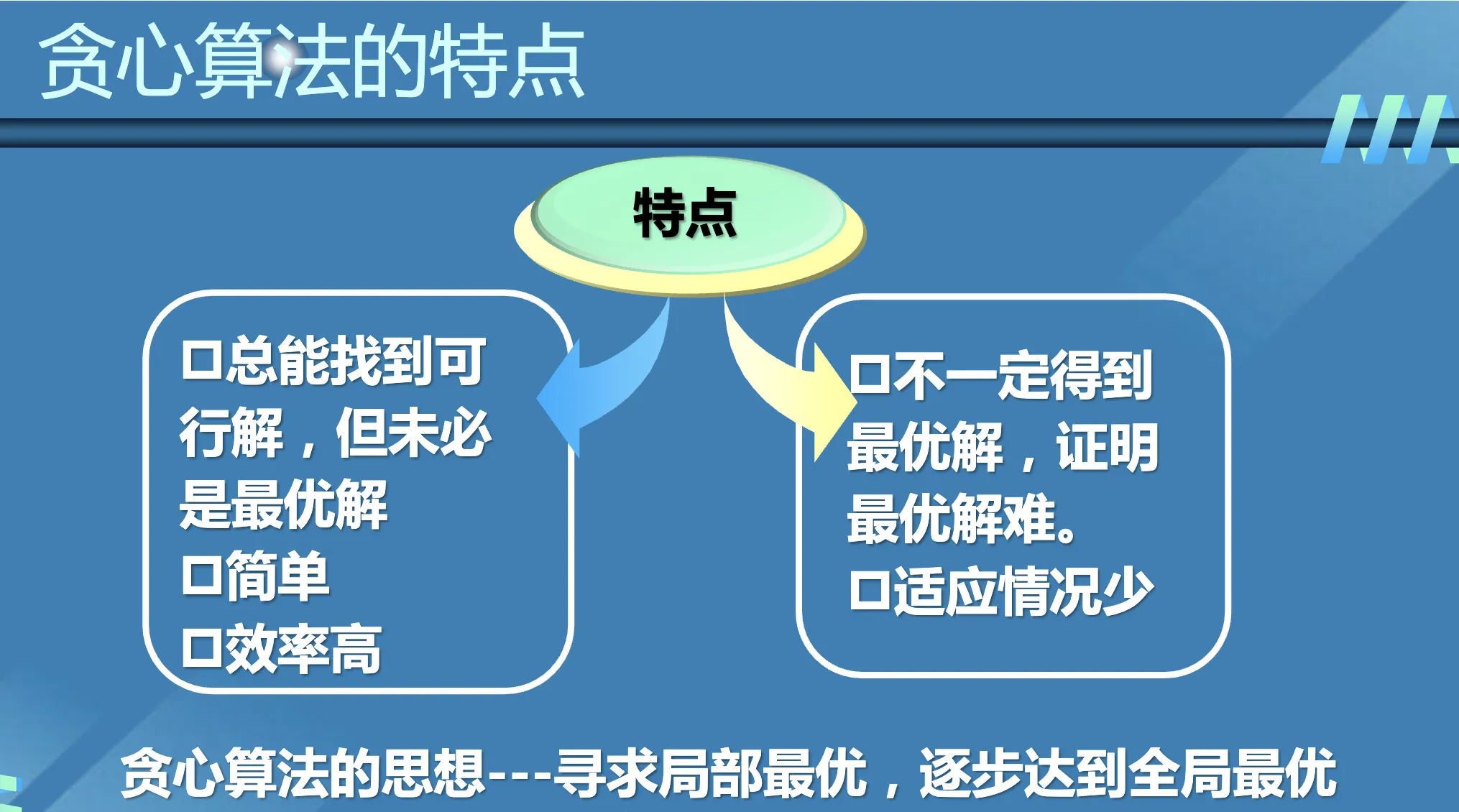 贪心算法的特点

特点

□总能找到可行解，但未必是最优解
□简单
□效率高

□不一定得到最优解，证明最优解难。
□适应情况少

贪心算法的思想---寻求局部最优，逐步达到全局最优